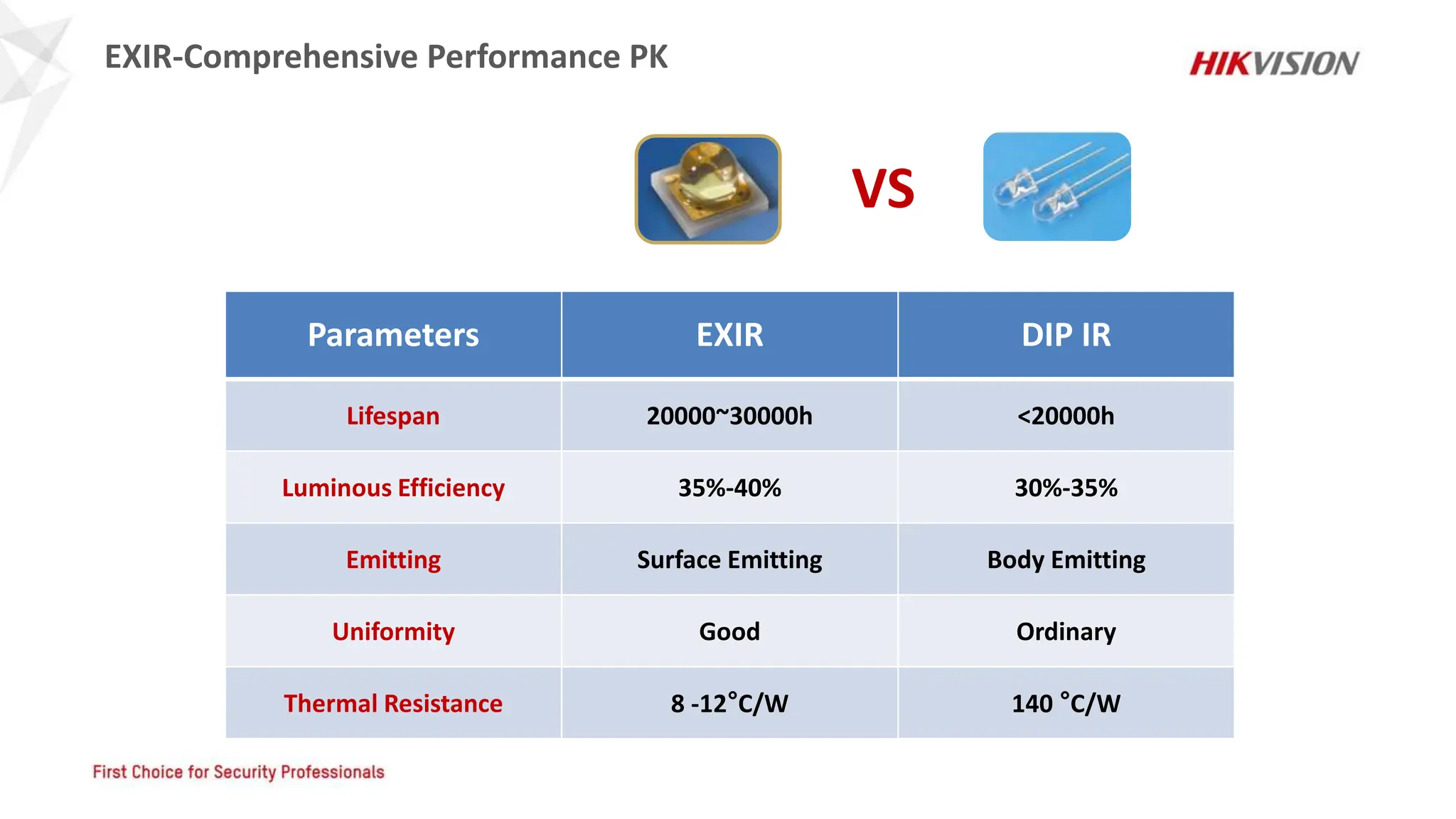 EXIR-Comprehensive Performance PK

HIKVISION

VS

| Parameters | EXIR | DIP IR |
|---|---|---|
| Lifespan | 20000~30000h | <20000h |
| Luminous Efficiency | 35%-40% | 30%-35% |
| Emitting | Surface Emitting | Body Emitting |
| Uniformity | Good | Ordinary |
| Thermal Resistance | 8 -12°C/W | 140 °C/W |

First Choice for Security Professionals